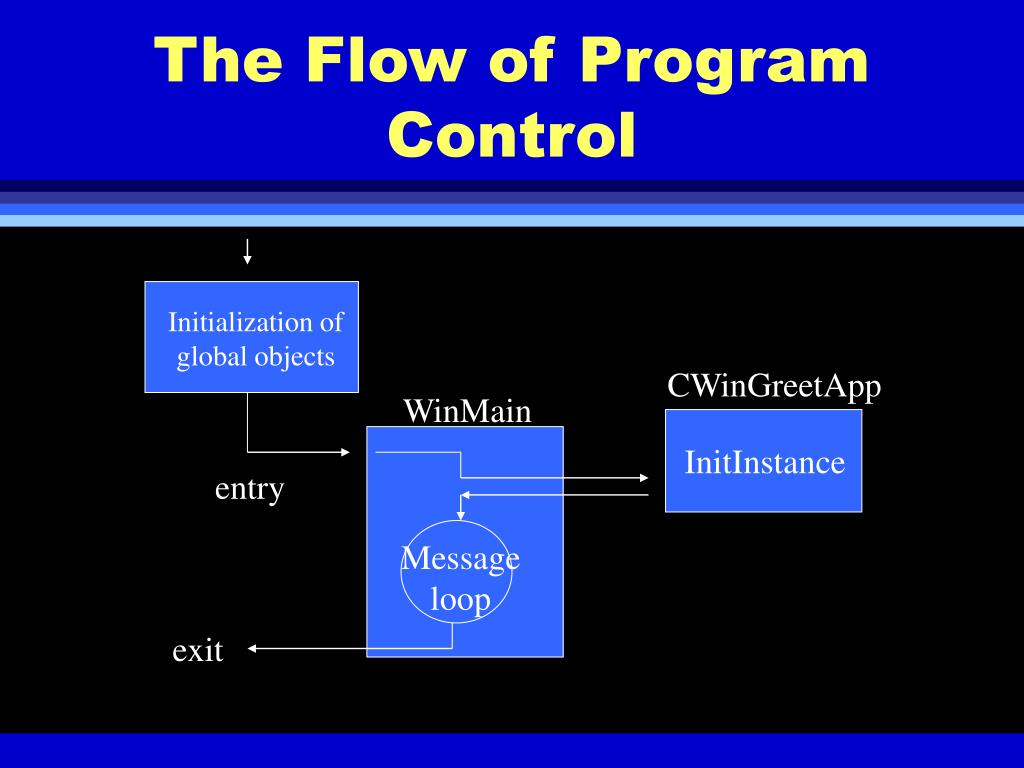 The Flow of Program Control

Initialization of global objects

CWinGreetApp

WinMain

InitInstance

entry

Message loop

exit